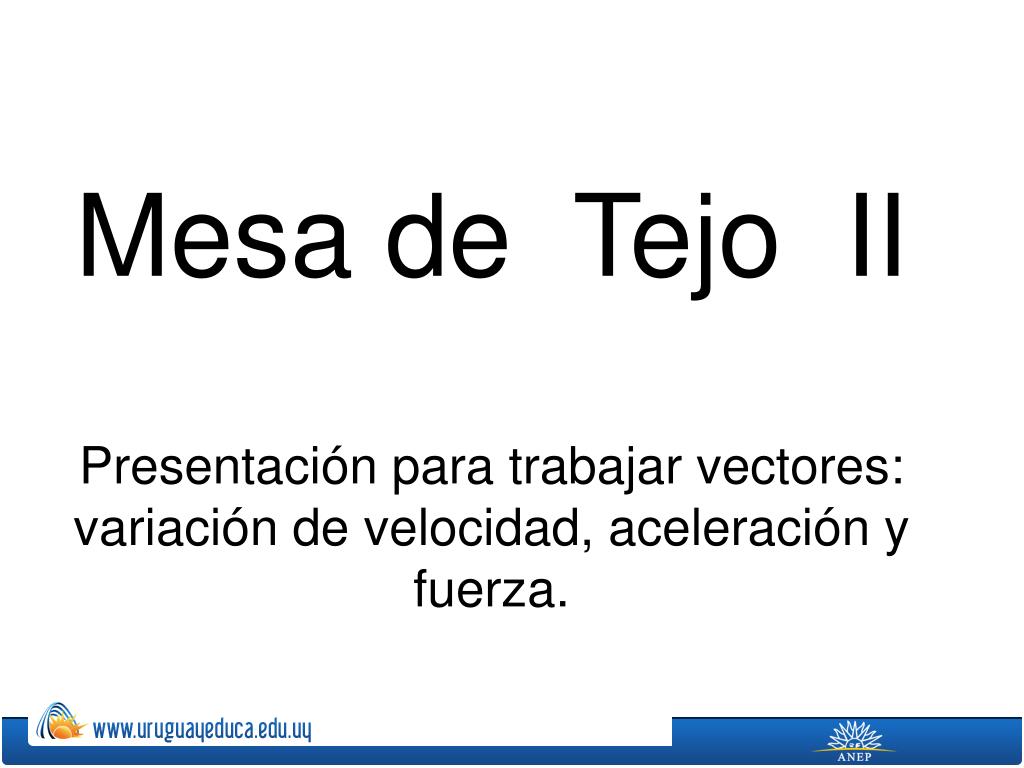 Mesa de Tejo II

Presentación para trabajar vectores: variación de velocidad, aceleración y fuerza.

www.uruguayeduca.edu.uy

ANEP